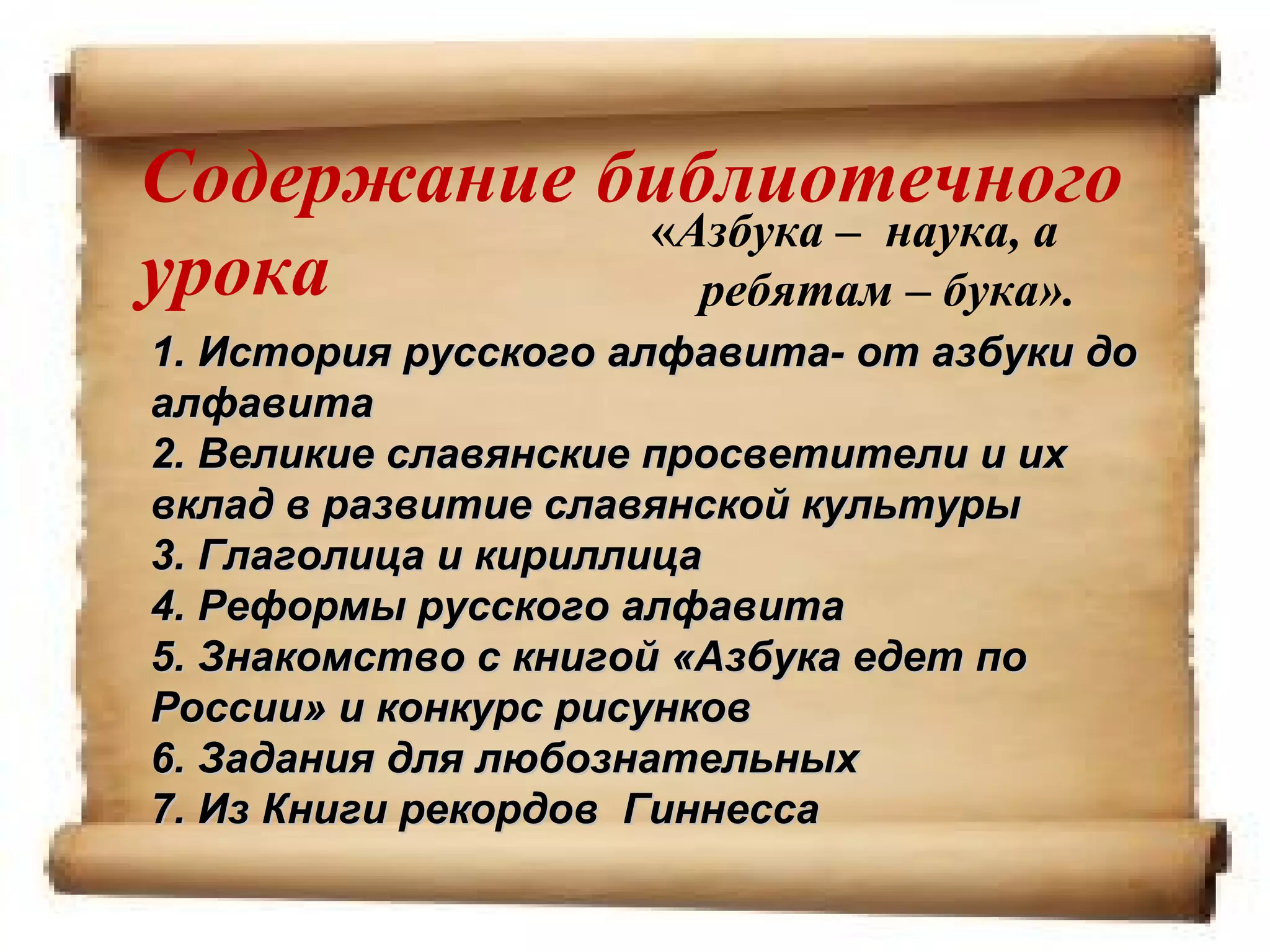 Содержание библиотечного урока

«Азбука – наука, а ребятам – бука».

1. История русского алфавита- от азбуки до алфавита
2. Великие славянские просветители и их вклад в развитие славянской культуры
3. Глаголица и кириллица
4. Реформы русского алфавита
5. Знакомство с книгой «Азбука едет по России» и конкурс рисунков
6. Задания для любознательных
7. Из Книги рекордов Гиннесса